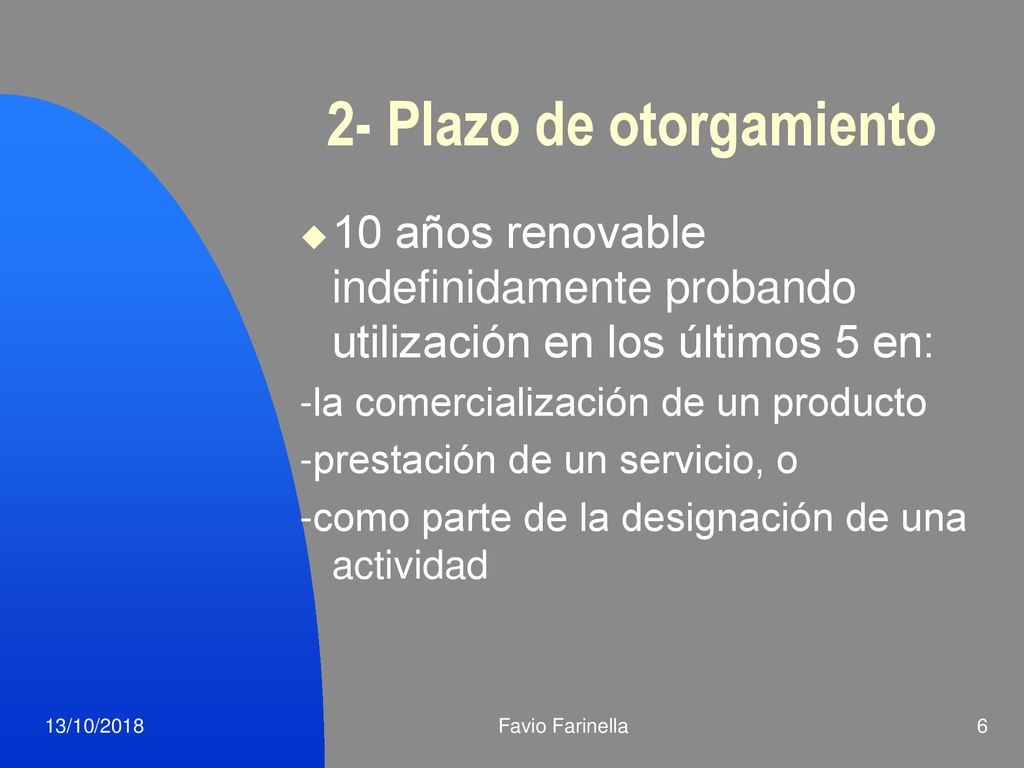 2- Plazo de otorgamiento

10 años renovable indefinidamente probando utilización en los últimos 5 en:

-la comercialización de un producto

-prestación de un servicio, o

-como parte de la designación de una actividad

13/10/2018

Favio Farinella

6